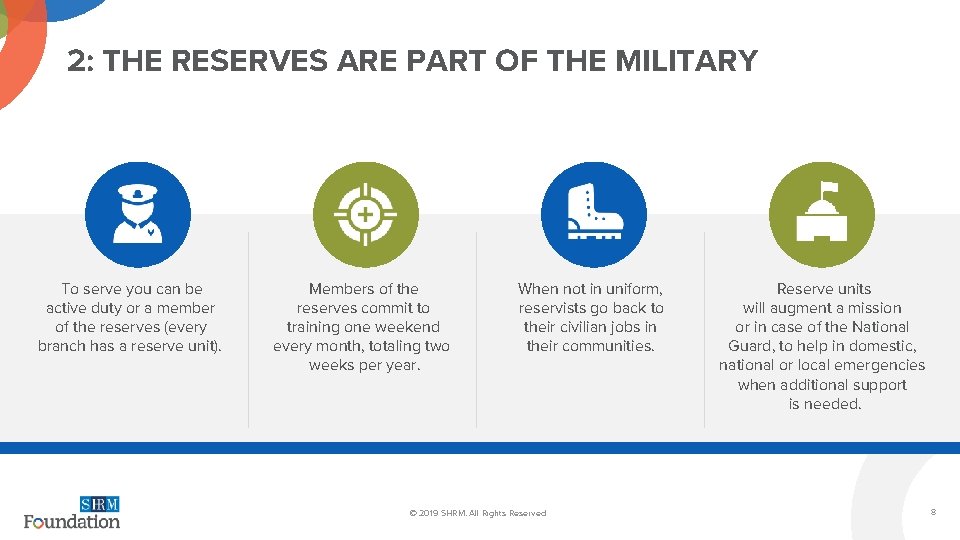 2: THE RESERVES ARE PART OF THE MILITARY

To serve you can be active duty or a member of the reserves (every branch has a reserve unit).

Members of the reserves commit to training one weekend every month, totaling two weeks per year.

When not in uniform, reservists go back to their civilian jobs in their communities.

Reserve units will augment a mission or in case of the National Guard, to help in domestic, national or local emergencies when additional support is needed.

SHRM Foundation

© 2019 SHRM. All Rights Reserved

8